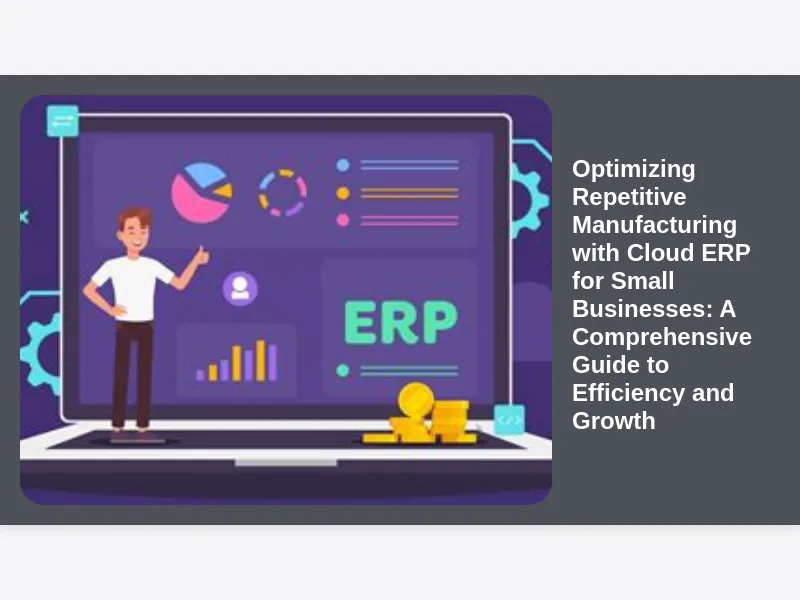 ERP

Optimizing Repetitive Manufacturing with Cloud ERP for Small Businesses: A Comprehensive Guide to Efficiency and Growth